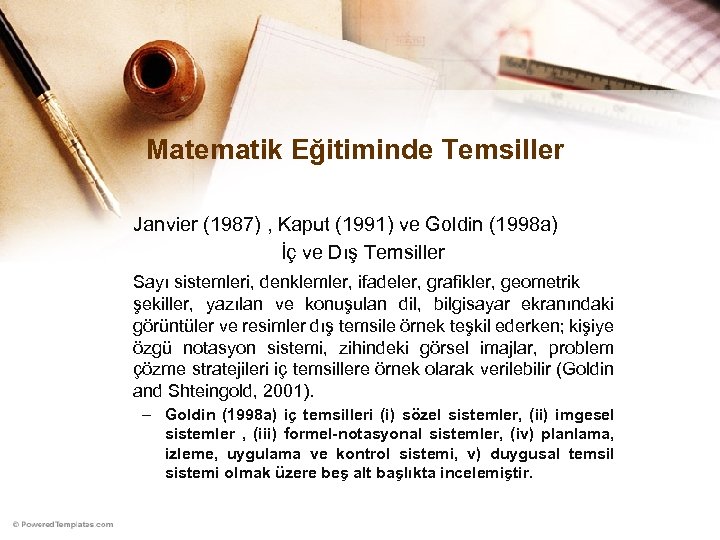 Matematik Eğitiminde Temsiller

Janvier (1987) , Kaput (1991) ve Goldin (1998a)
İç ve Dış Temsiller

Sayı sistemleri, denklemler, ifadeler, grafikler, geometrik şekiller, yazılan ve konuşulan dil, bilgisayar ekranındaki görüntüler ve resimler dış temsile örnek teşkil ederken; kişiye özgü notasyon sistemi, zihindeki görsel imajlar, problem çözme stratejileri iç temsillere örnek olarak verilebilir (Goldin and Shteingold, 2001).

– Goldin (1998a) iç temsilleri (i) sözel sistemler, (ii) imgesel sistemler , (iii) formel-notasyonal sistemler, (iv) planlama, izleme, uygulama ve kontrol sistemi, v) duygusal temsil sistemi olmak üzere beş alt başlıkta incelemiştir.

© PoweredTemplates.com